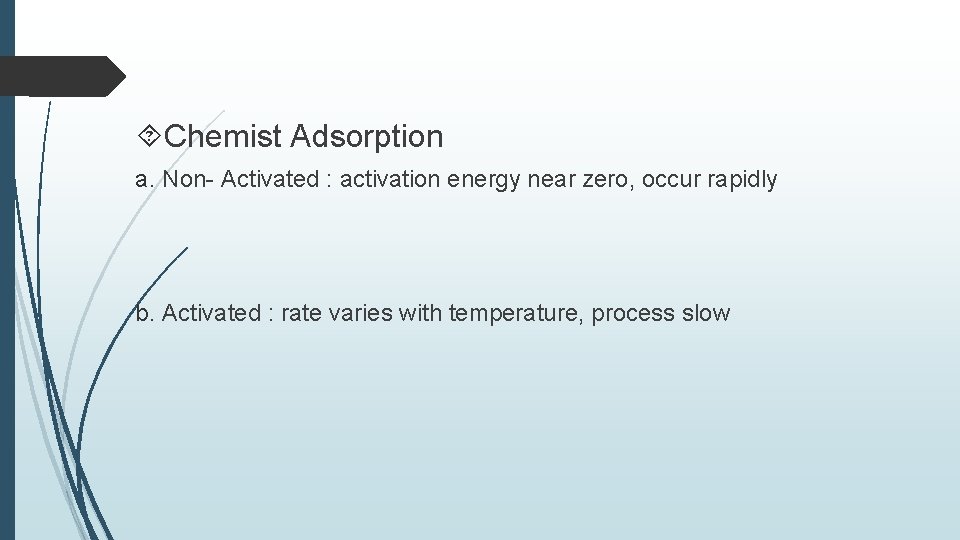 Chemist Adsorption

a. Non- Activated : activation energy near zero, occur rapidly

b. Activated : rate varies with temperature, process slow